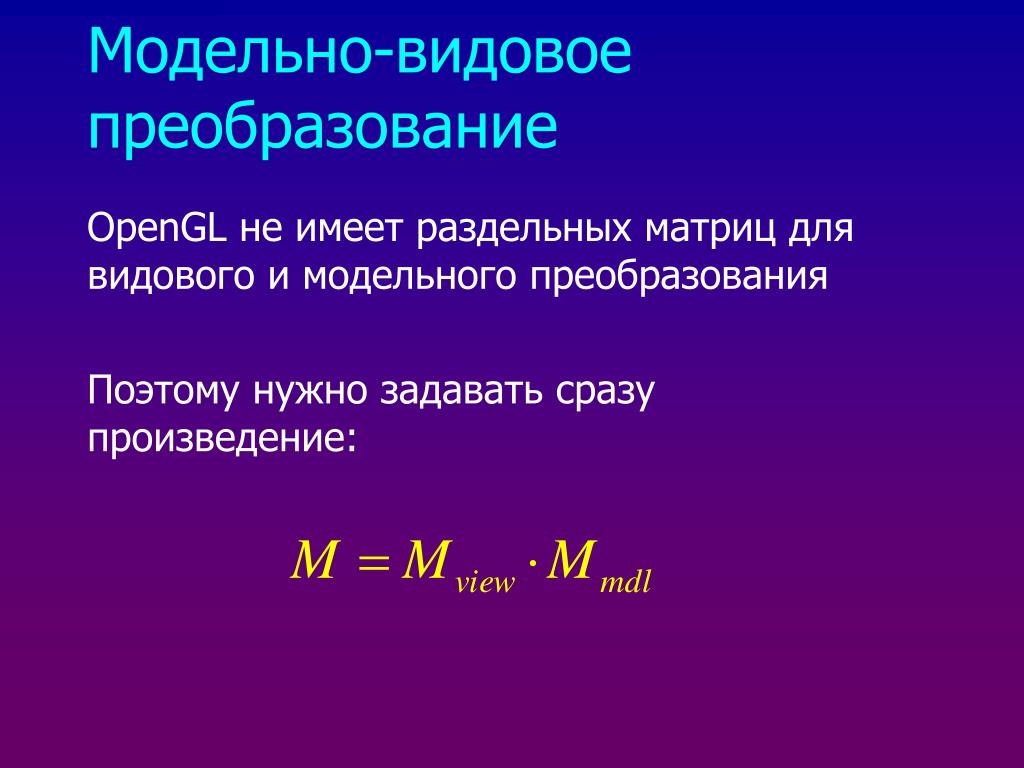 Модельно-видовое преобразование

OpenGL не имеет раздельных матриц для видового и модельного преобразования

Поэтому нужно задавать сразу произведение:

$M = M_{view} \cdot M_{mdl}$